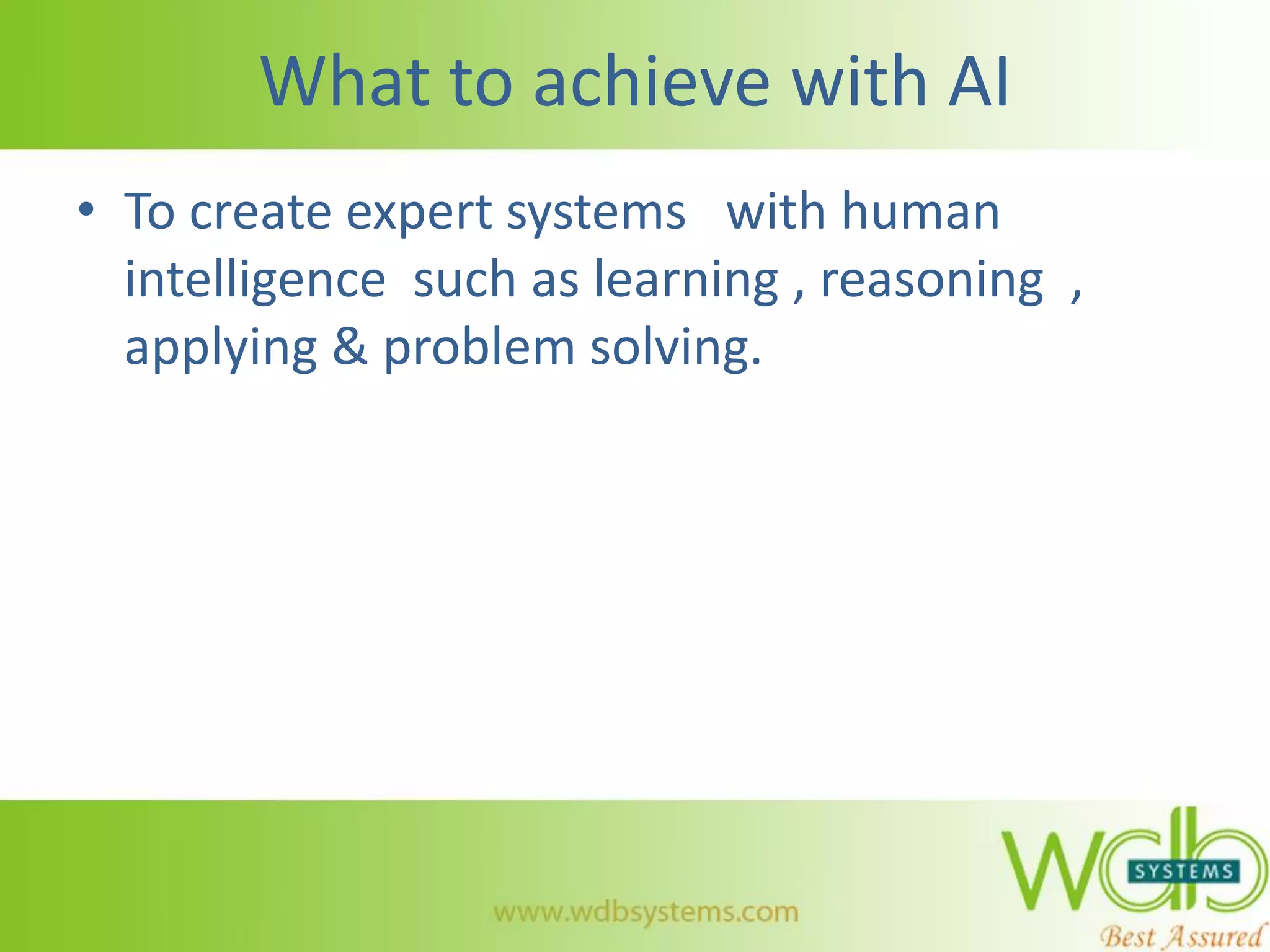 What to achieve with AI

• To create expert systems with human intelligence such as learning , reasoning , applying & problem solving.

www.wdbsystems.com

wdb SYSTEMS
Best Assured